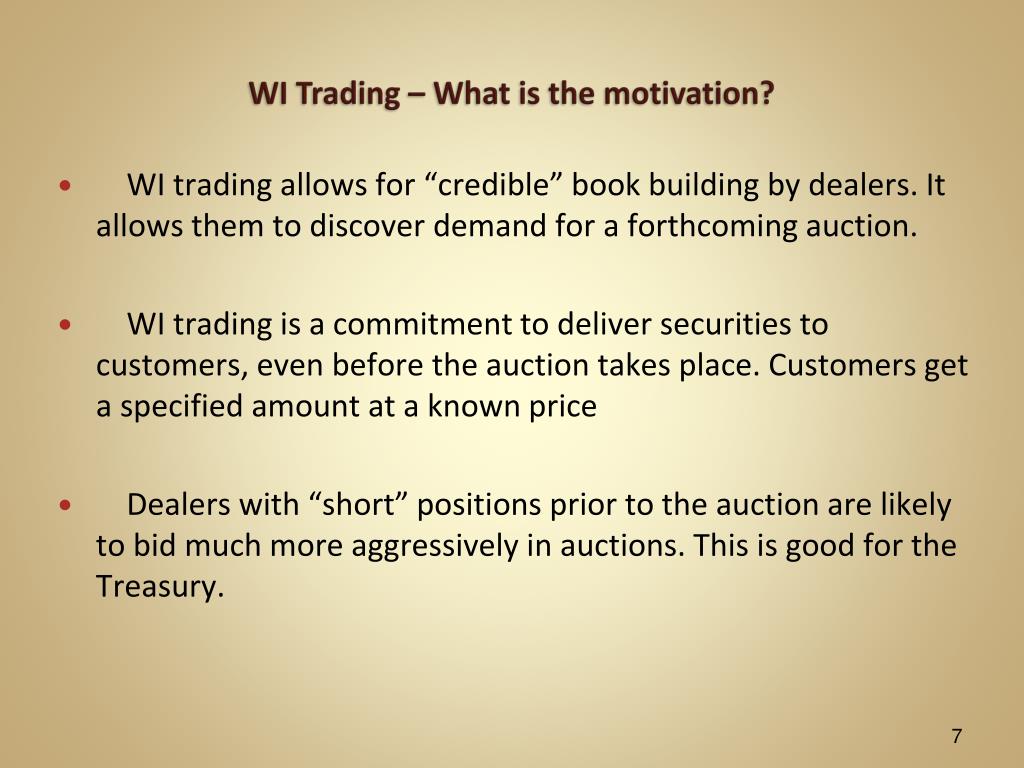 WI Trading – What is the motivation?

• WI trading allows for “credible” book building by dealers. It allows them to discover demand for a forthcoming auction.

• WI trading is a commitment to deliver securities to customers, even before the auction takes place. Customers get a specified amount at a known price

• Dealers with “short” positions prior to the auction are likely to bid much more aggressively in auctions. This is good for the Treasury.

7